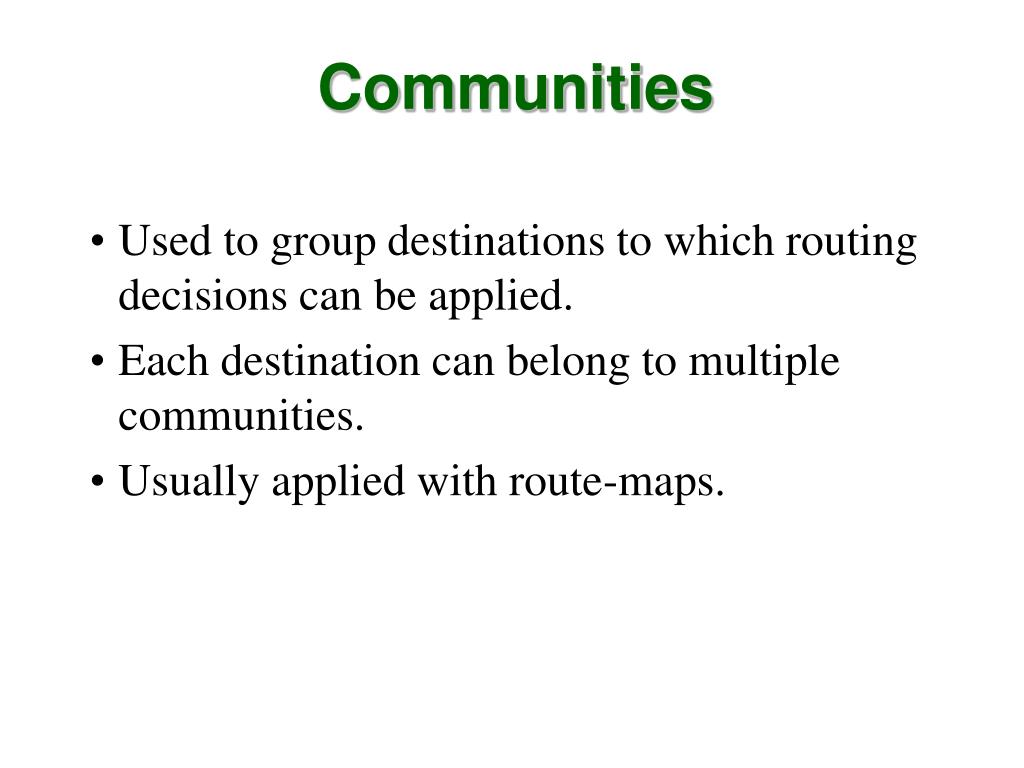 Communities

• Used to group destinations to which routing decisions can be applied.
• Each destination can belong to multiple communities.
• Usually applied with route-maps.